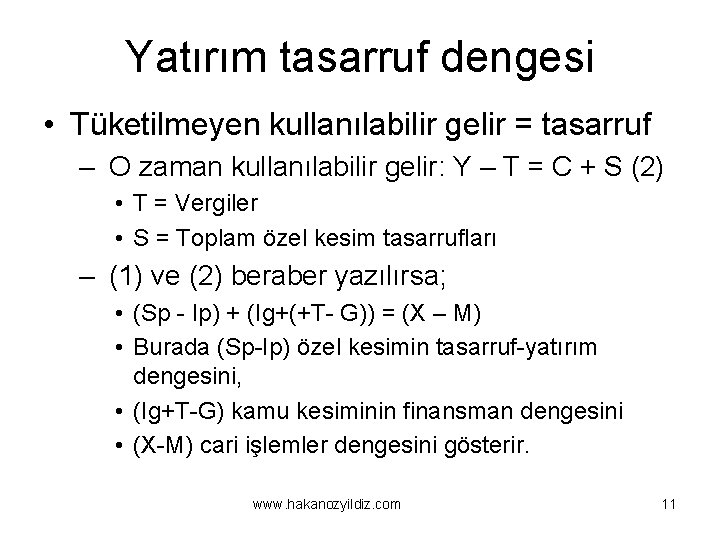 Yatırım tasarruf dengesi

• Tüketilmeyen kullanılabilir gelir = tasarruf

– O zaman kullanılabilir gelir: Y – T = C + S (2)

• T = Vergiler

• S = Toplam özel kesim tasarrufları

– (1) ve (2) beraber yazılırsa;

• (Sp - Ip) + (Ig+(+T- G)) = (X – M)

• Burada (Sp-Ip) özel kesimin tasarruf-yatırım dengesini,

• (Ig+T-G) kamu kesiminin finansman dengesini

• (X-M) cari işlemler dengesini gösterir.

www.hakanozyildiz.com

11